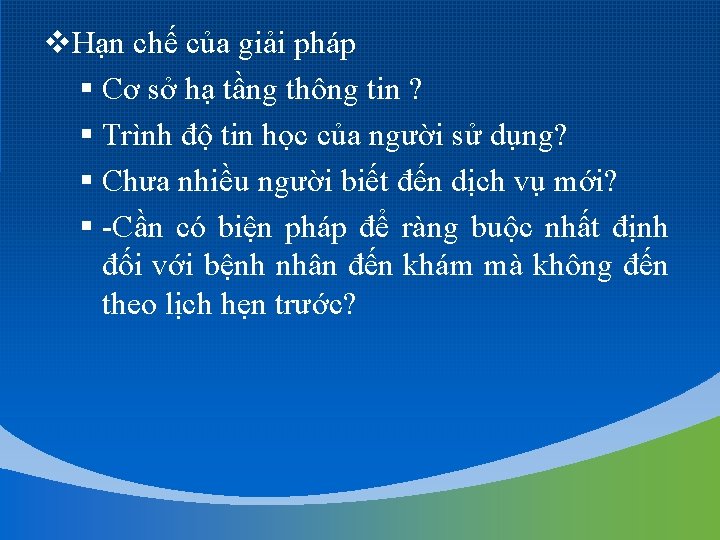 ❖Hạn chế của giải pháp

▪ Cơ sở hạ tầng thông tin ?

▪ Trình độ tin học của người sử dụng?

▪ Chưa nhiều người biết đến dịch vụ mới?

▪ -Cần có biện pháp để ràng buộc nhất định đối với bệnh nhân đến khám mà không đến theo lịch hẹn trước?